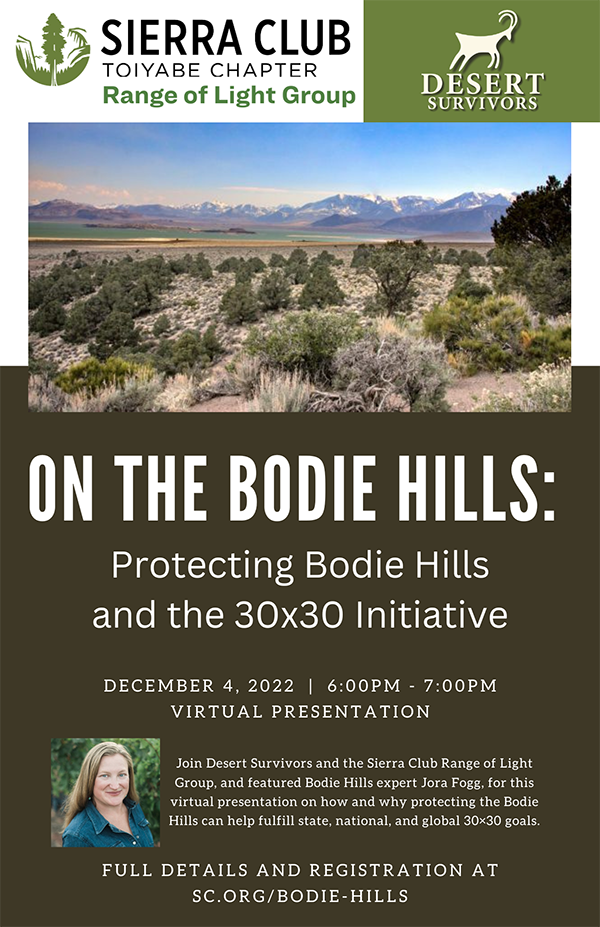 SIERRA CLUB
TOIYABE CHAPTER
Range of Light Group

DESERT SURVIVORS

ON THE BODIE HILLS:

Protecting Bodie Hills and the 30x30 Initiative

DECEMBER 4, 2022 | 6:00PM - 7:00PM
VIRTUAL PRESENTATION

Join Desert Survivors and the Sierra Club Range of Light Group, and featured Bodie Hills expert Jora Fogg, for this virtual presentation on how and why protecting the Bodie Hills can help fulfill state, national, and global 30×30 goals.

FULL DETAILS AND REGISTRATION AT
SC.ORG/BODIE-HILLS